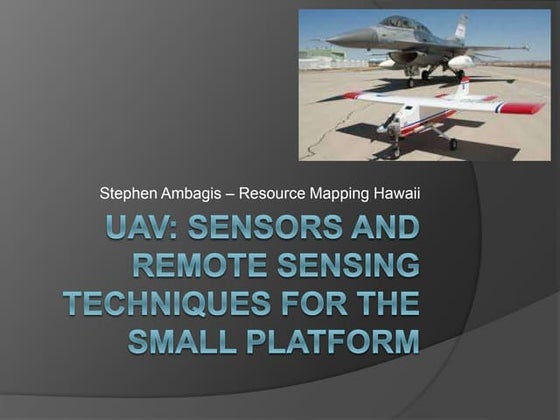 Stephen Ambagis – Resource Mapping Hawaii

UAV: SENSORS AND REMOTE SENSING TECHNIQUES FOR THE SMALL PLATFORM